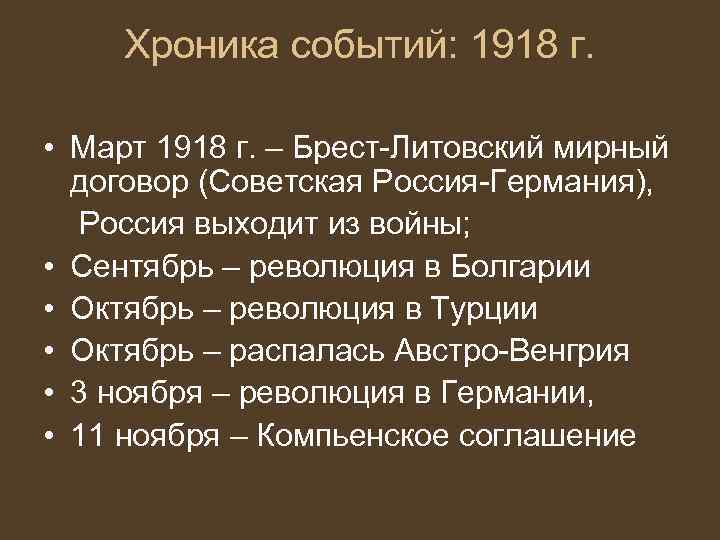 Хроника событий: 1918 г.

• Март 1918 г. – Брест-Литовский мирный договор (Советская Россия-Германия), Россия выходит из войны;
• Сентябрь – революция в Болгарии
• Октябрь – революция в Турции
• Октябрь – распалась Австро-Венгрия
• 3 ноября – революция в Германии,
• 11 ноября – Компьенское соглашение